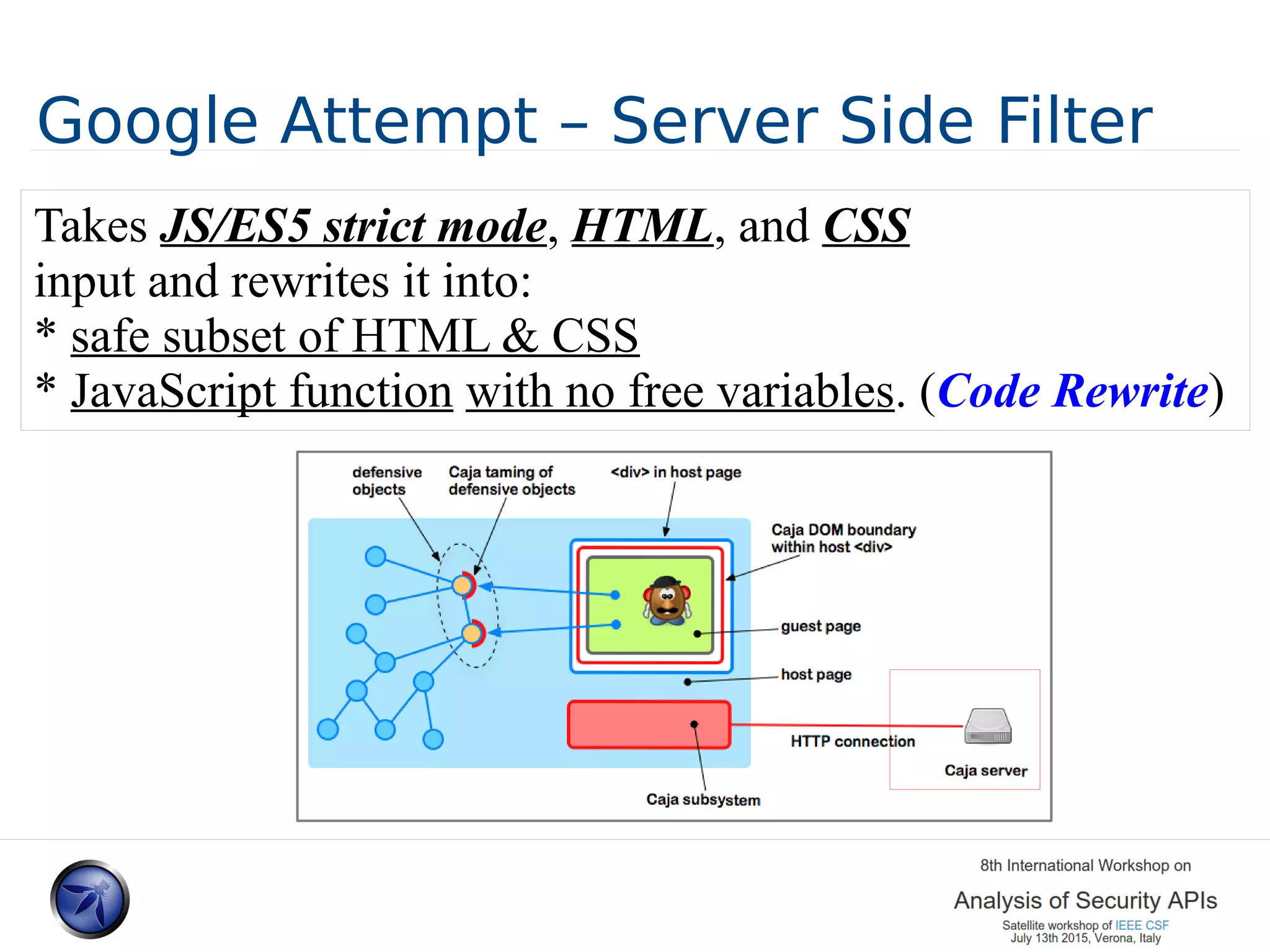 Google Attempt – Server Side Filter

Takes JS/ES5 strict mode, HTML, and CSS input and rewrites it into:
* safe subset of HTML & CSS
* JavaScript function with no free variables. (Code Rewrite)

defensive objects
Caja taming of defensive objects
<div> in host page
Caja DOM boundary within host <div>
guest page
host page
HTTP connection
Caja server
Caja subsystem

8th International Workshop on
Analysis of Security APIs
Satellite workshop of IEEE CSF
July 13th 2015, Verona, Italy